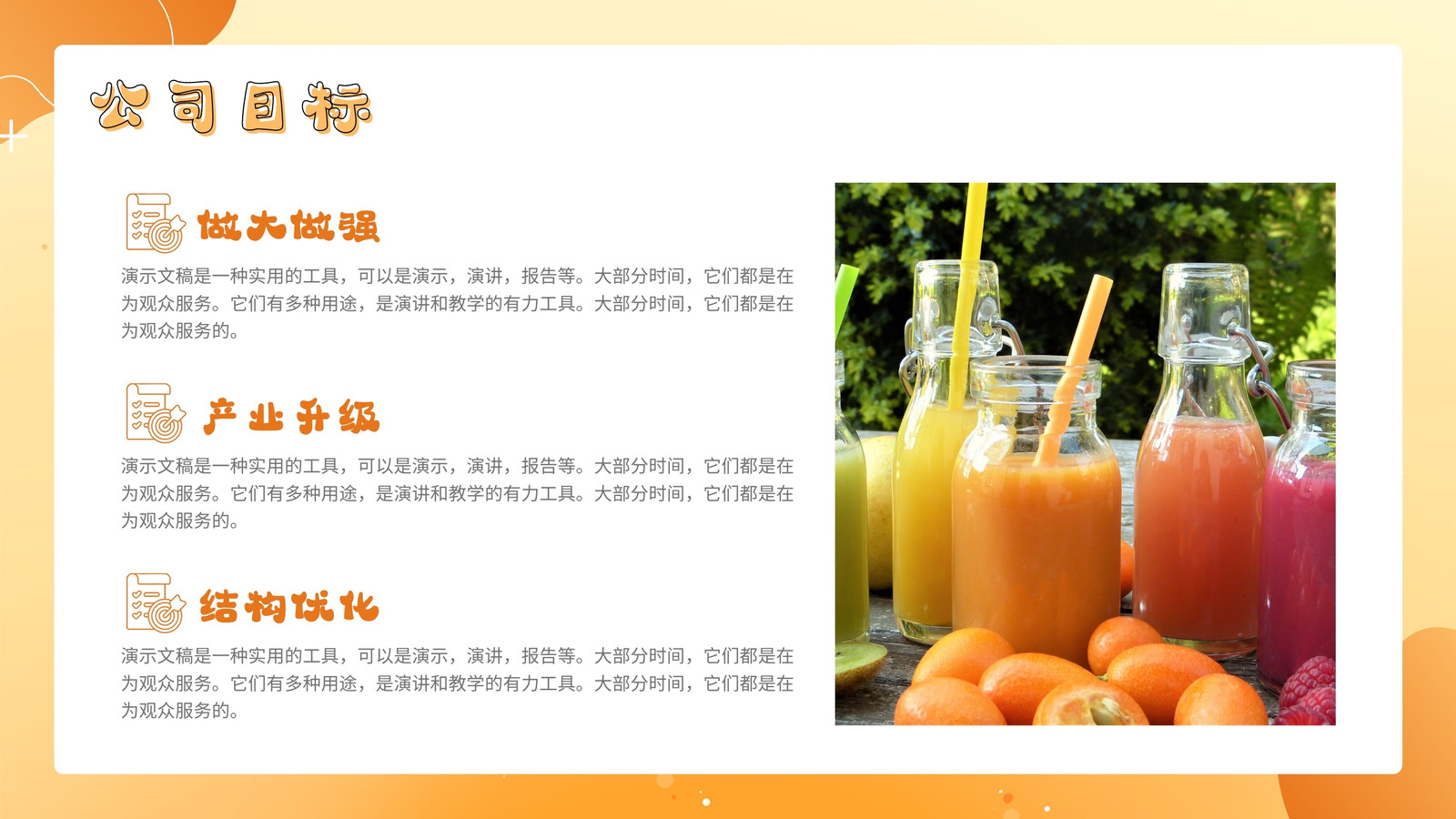 公司目标

做大做强

演示文稿是一种实用的工具，可以是演示，演讲，报告等。大部分时间，它们都是在为观众服务。它们有多种用途，是演讲和教学的有力工具。大部分时间，它们都是在为观众服务的。

产业升级

演示文稿是一种实用的工具，可以是演示，演讲，报告等。大部分时间，它们都是在为观众服务。它们有多种用途，是演讲和教学的有力工具。大部分时间，它们都是在为观众服务的。

结构优化

演示文稿是一种实用的工具，可以是演示，演讲，报告等。大部分时间，它们都是在为观众服务。它们有多种用途，是演讲和教学的有力工具。大部分时间，它们都是在为观众服务的。